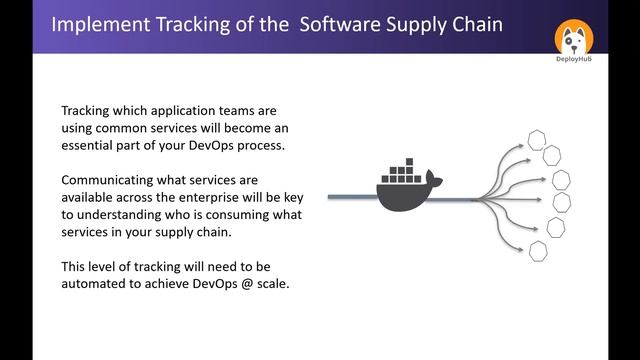 Implement Tracking of the  Software Supply Chain

DeployHub

Tracking which application teams are using common services will become an essential part of your DevOps process.

Communicating what services are available across the enterprise will be key to understanding who is consuming what services in your supply chain.

This level of tracking will need to be automated to achieve DevOps @ scale.